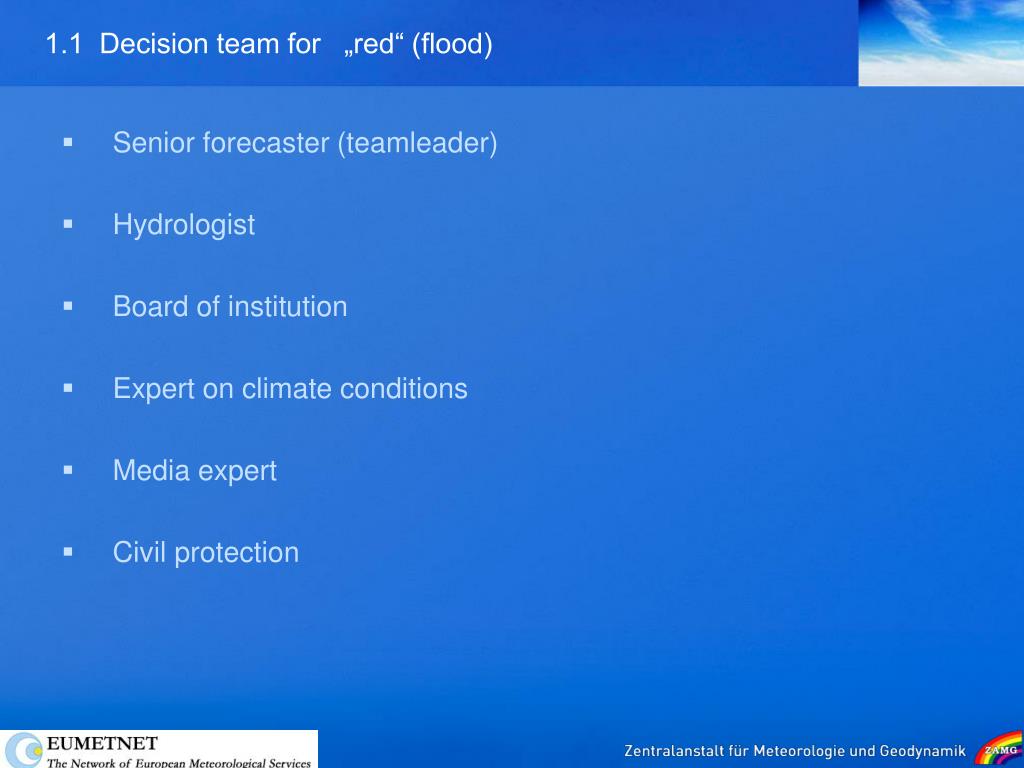 1.1 Decision team for „red“ (flood)

▪ Senior forecaster (teamleader)

▪ Hydrologist

▪ Board of institution

▪ Expert on climate conditions

▪ Media expert

▪ Civil protection

EUMETNET
The Network of European Meteorological Services

Zentralanstalt für Meteorologie und Geodynamik

ZAMG